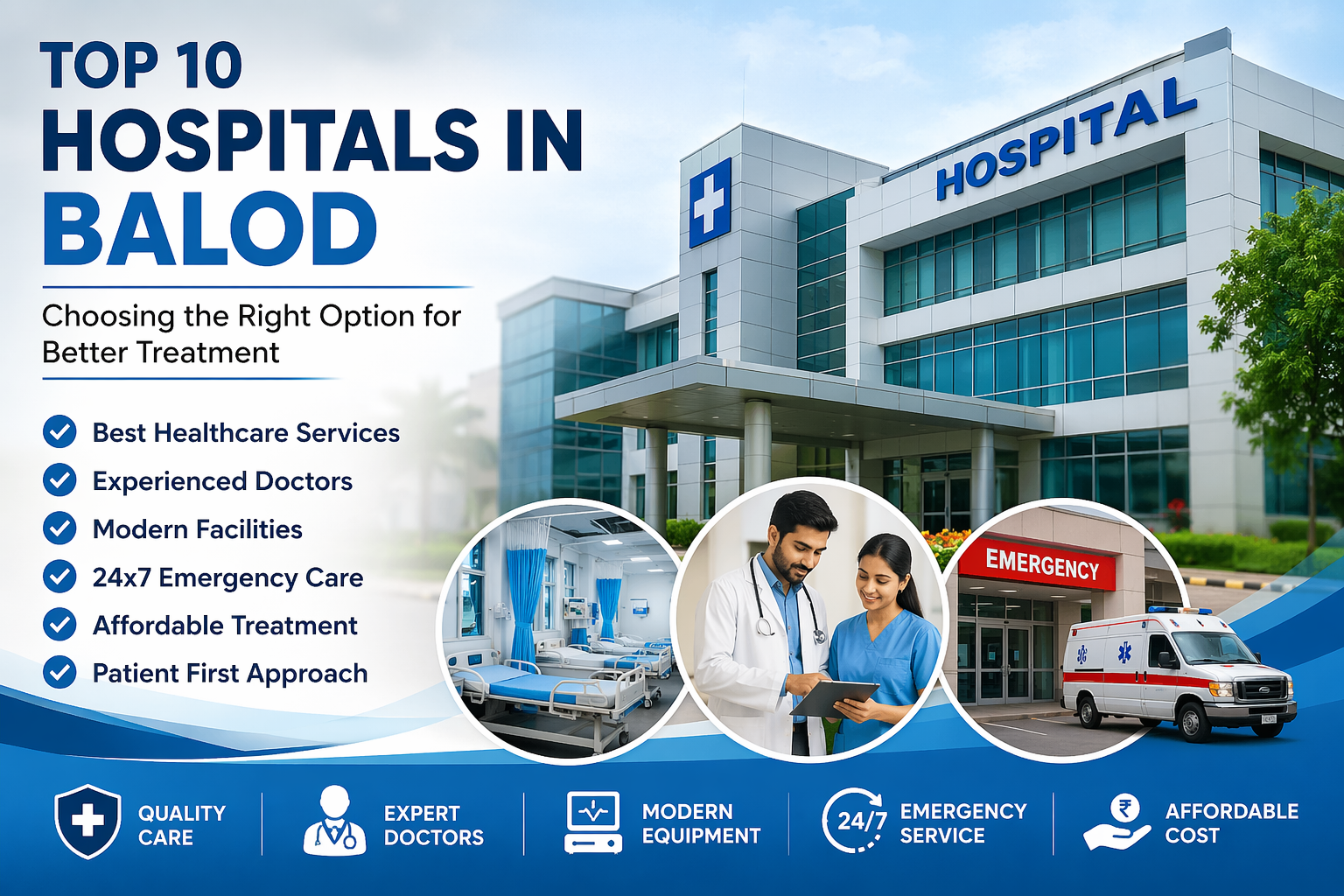 TOP 10
HOSPITALS IN
BALOD

Choosing the Right Option for Better Treatment

Best Healthcare Services
Experienced Doctors
Modern Facilities
24x7 Emergency Care
Affordable Treatment
Patient First Approach

HOSPITAL

EMERGENCY

QUALITY CARE

EXPERT DOCTORS

MODERN EQUIPMENT

24/7

EMERGENCY SERVICE

₹

AFFORDABLE COST